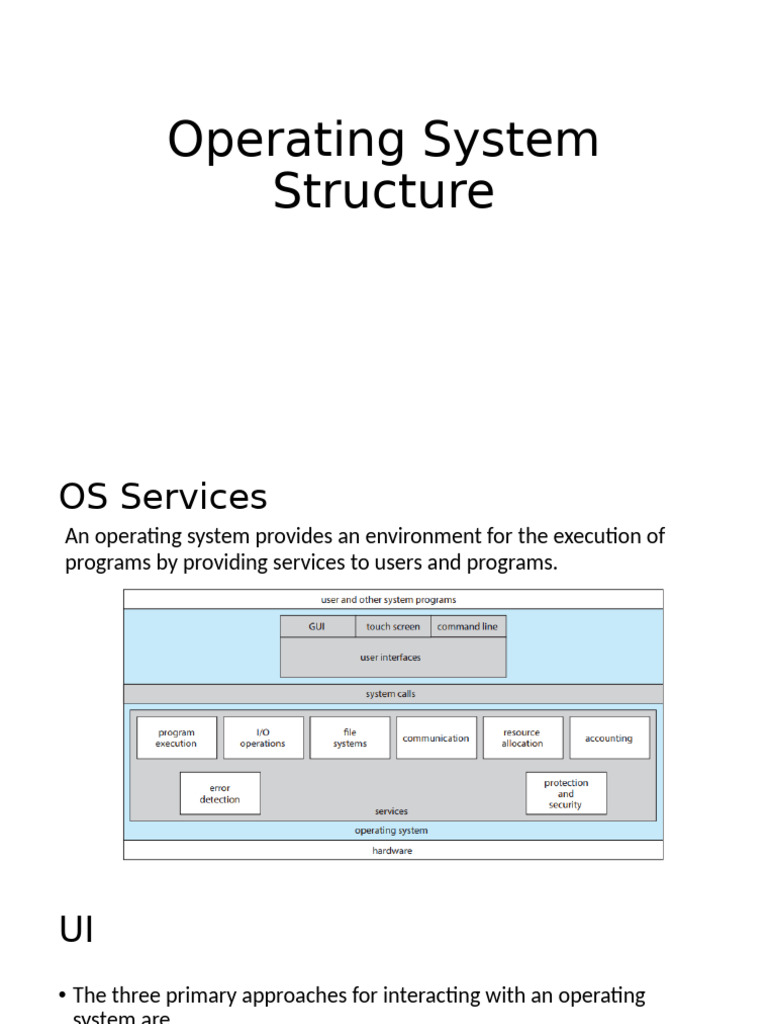 Operating System Structure

OS Services

An operating system provides an environment for the execution of programs by providing services to users and programs.

user and other system programs

GUI
touch screen
command line

user interfaces

system calls

program execution
I/O operations
file systems
communication
resource allocation
accounting

error detection
protection and security

services

operating system

hardware

UI

• The three primary approaches for interacting with an operating system are